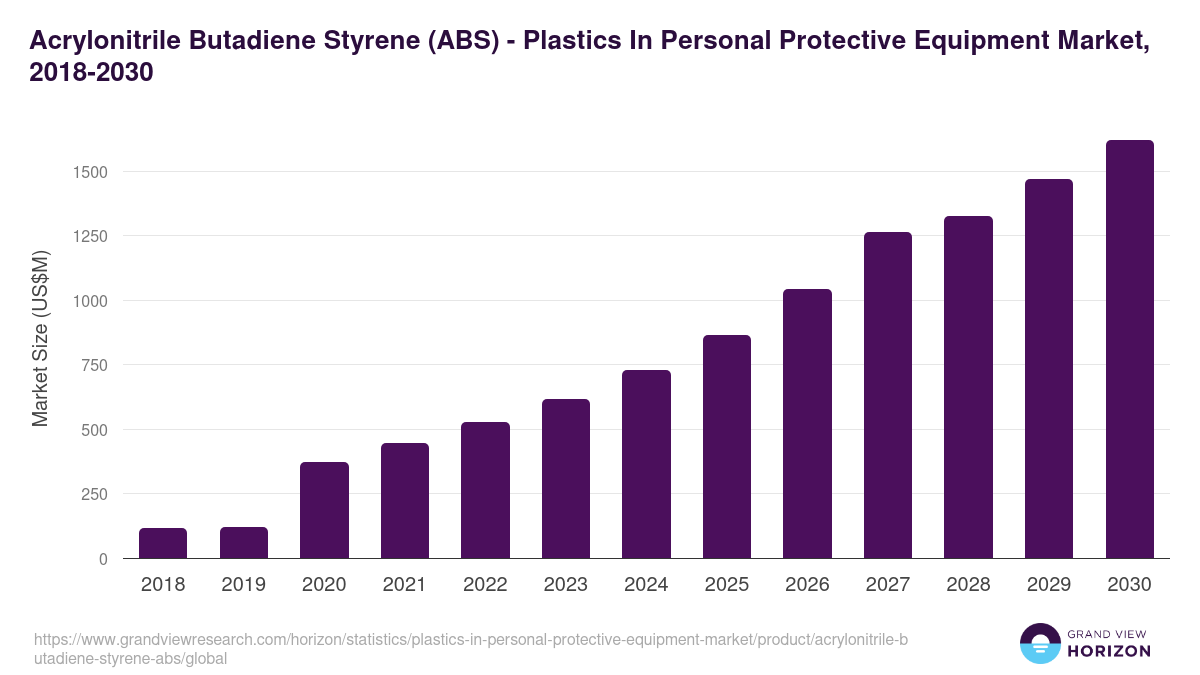 Acrylonitrile Butadiene Styrene (ABS) - Plastics In Personal Protective Equipment Market, 2018-2030

Market Size (US$M)

1500
1250
1000
750
500
250
0

2018 2019 2020 2021 2022 2023 2024 2025 2026 2027 2028 2029 2030

https://www.grandviewresearch.com/horizon/statistics/plastics-in-personal-protective-equipment-market/product/acrylonitrile-butadiene-styrene-abs/global

GRAND VIEW HORIZON